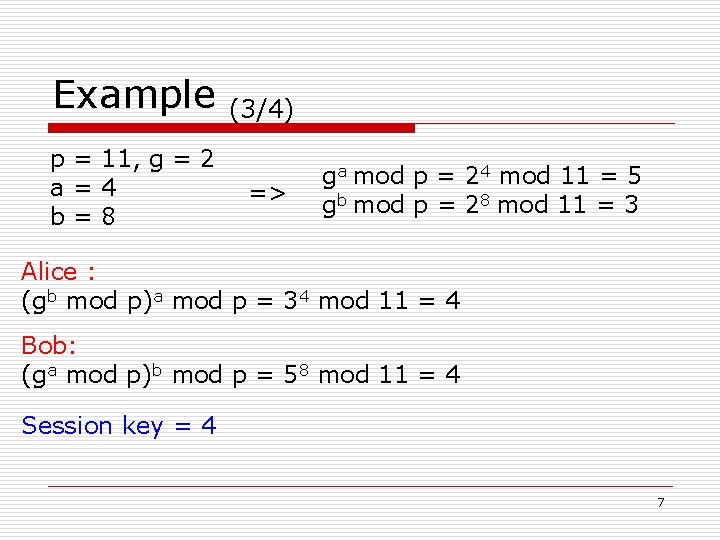 Example (3/4)

p = 11, g = 2
a = 4
b = 8

=>

$g^a \bmod p = 2^4 \bmod 11 = 5$
$g^b \bmod p = 2^8 \bmod 11 = 3$

Alice :
$(g^b \bmod p)^a \bmod p = 3^4 \bmod 11 = 4$

Bob:
$(g^a \bmod p)^b \bmod p = 5^8 \bmod 11 = 4$

Session key = 4

7